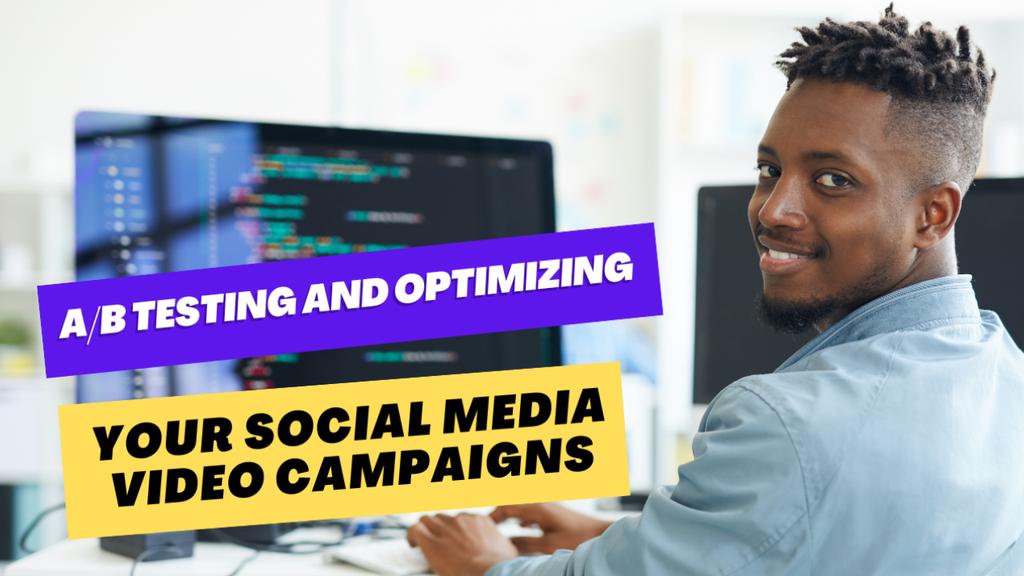 A/B TESTING AND OPTIMIZING

YOUR SOCIAL MEDIA VIDEO CAMPAIGNS